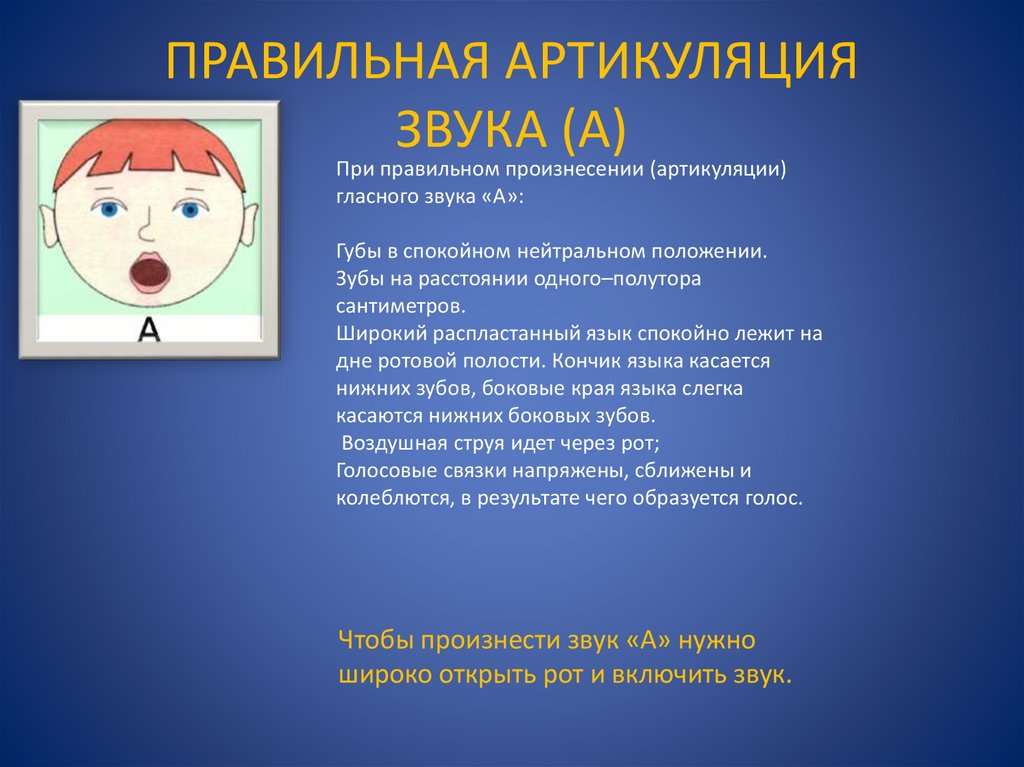 ПРАВИЛЬНАЯ АРТИКУЛЯЦИЯ ЗВУКА (А)

А

При правильном произнесении (артикуляции) гласного звука «А»:

Губы в спокойном нейтральном положении.
Зубы на расстоянии одного–полутора сантиметров.
Широкий распластанный язык спокойно лежит на дне ротовой полости. Кончик языка касается нижних зубов, боковые края языка слегка касаются нижних боковых зубов.
Воздушная струя идет через рот;
Голосовые связки напряжены, сближены и колеблются, в результате чего образуется голос.

Чтобы произнести звук «А» нужно широко открыть рот и включить звук.